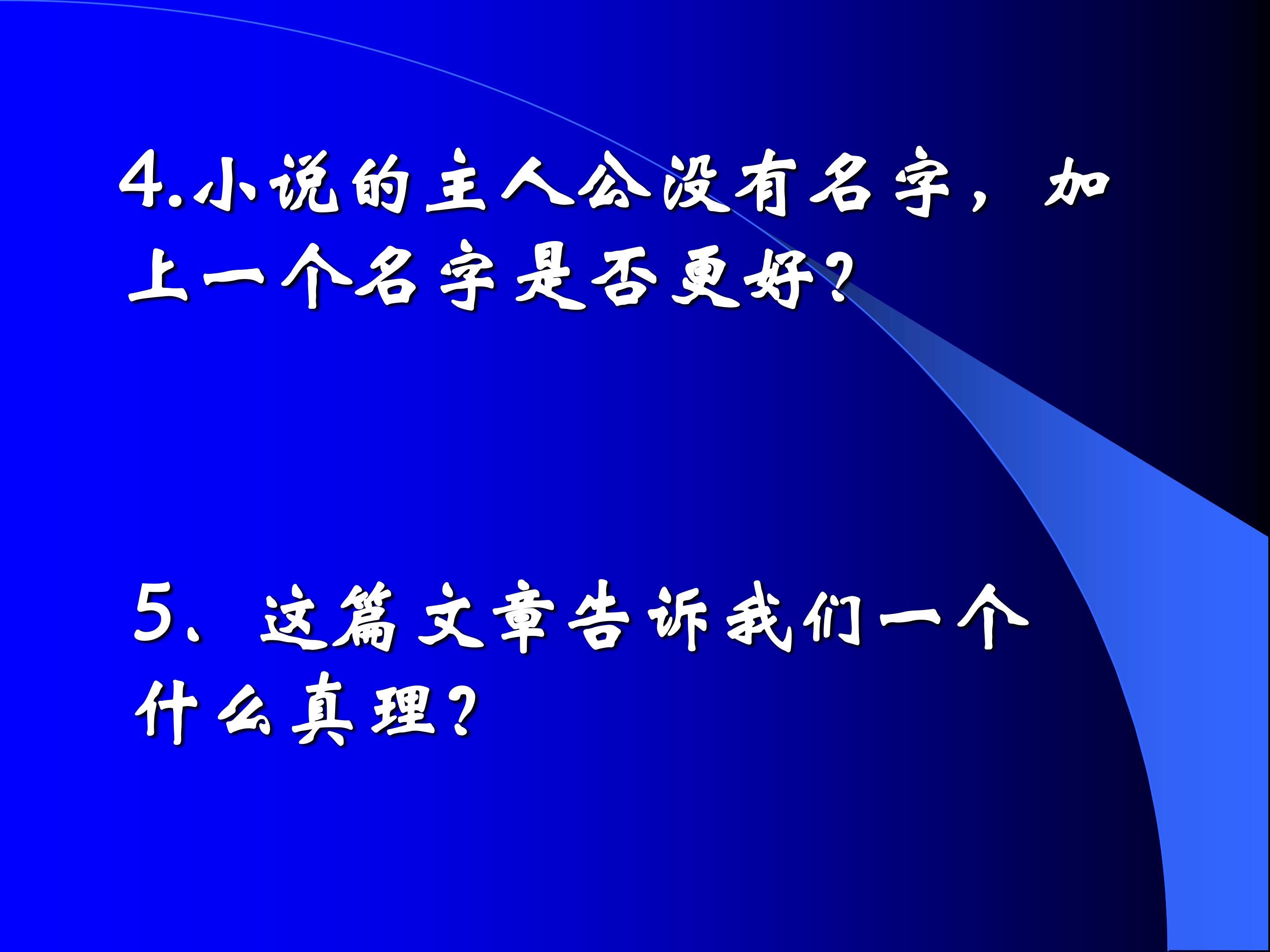 4.小说的主人公没有名字，加上一个名字是否更好？

5、这篇文章告诉我们一个什么真理？